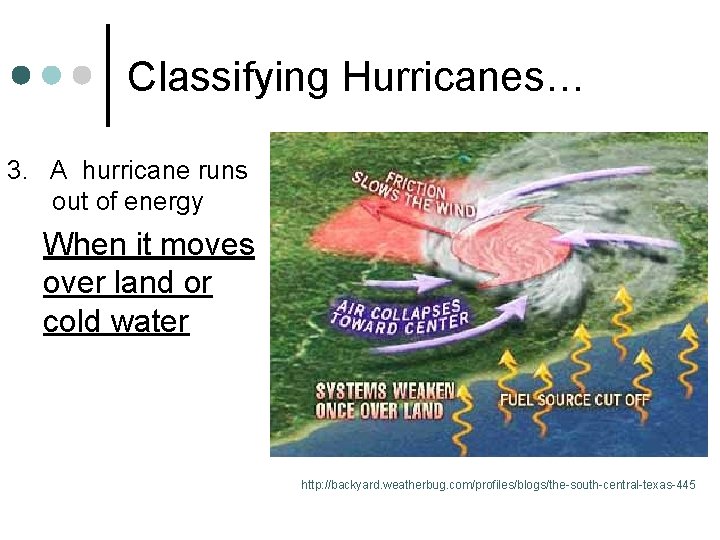 Classifying Hurricanes…

3. A hurricane runs out of energy

When it moves over land or cold water

FRICTION SLOWS THE WIND

AIR COLLAPSES TOWARD CENTER

SYSTEMS WEAKEN ONCE OVER LAND

FUEL SOURCE CUT OFF

http://backyard.weatherbug.com/profiles/blogs/the-south-central-texas-445